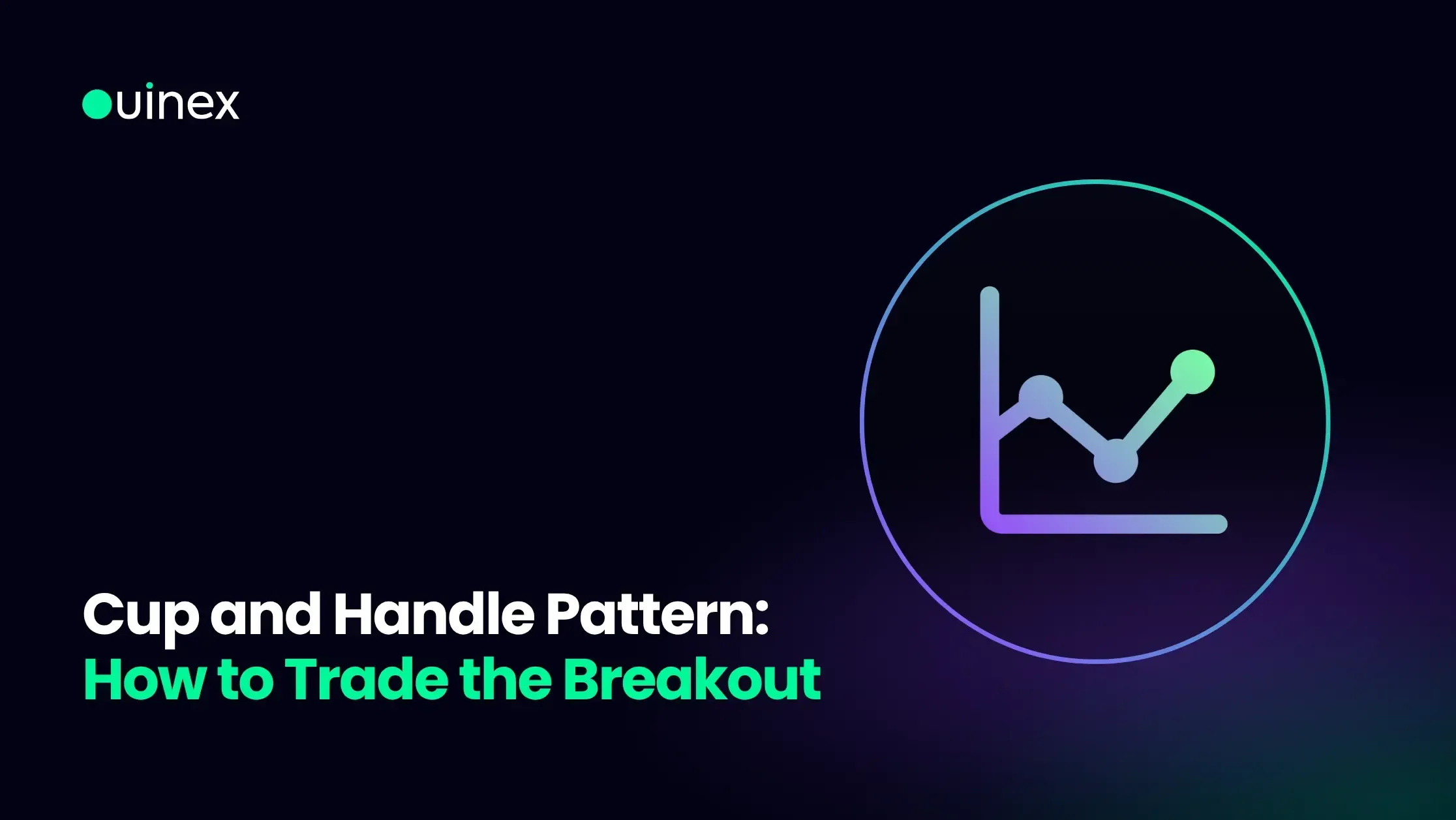 uinex

Cup and Handle Pattern:
How to Trade the Breakout